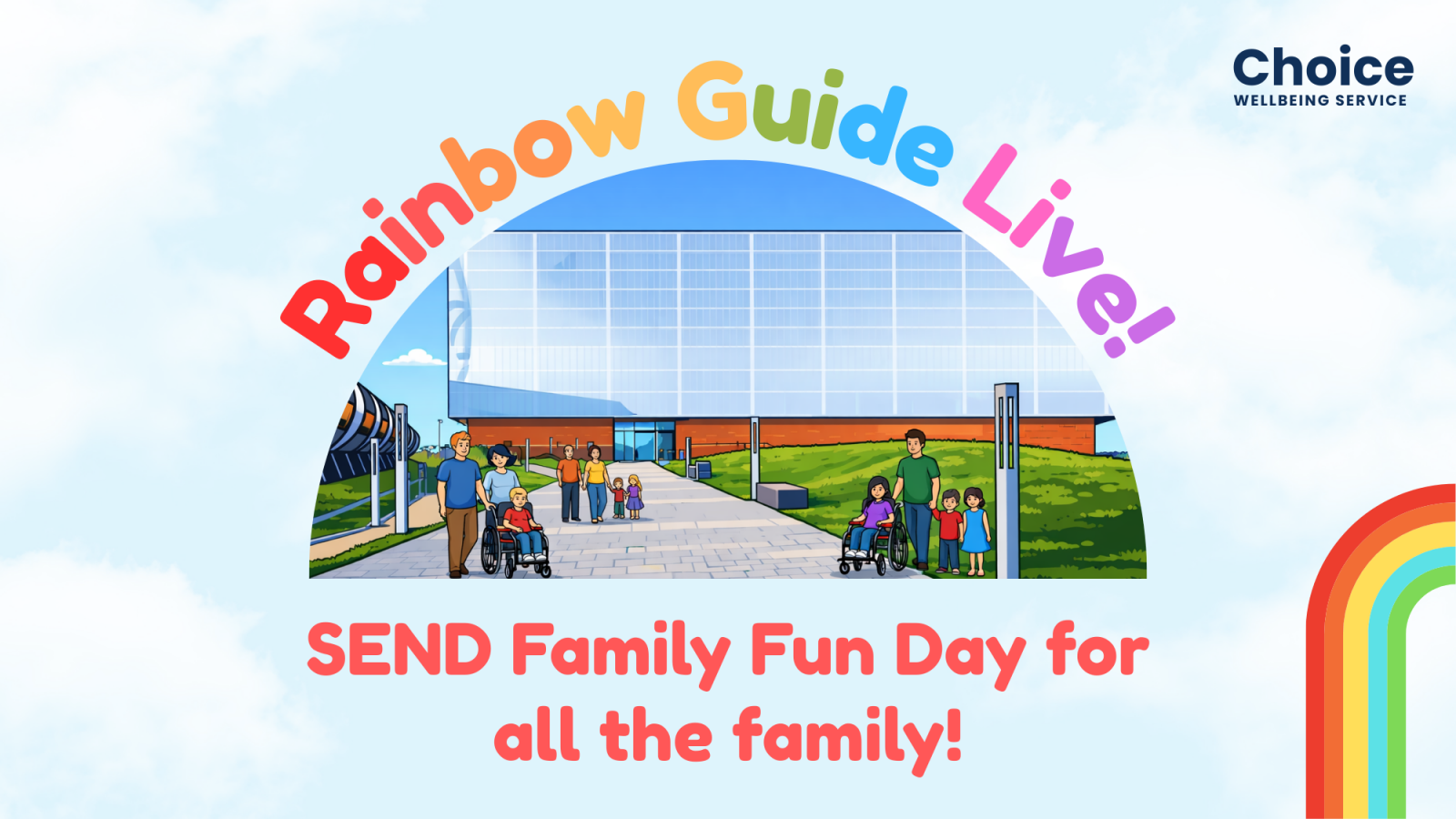 Choice
WELLBEING SERVICE

Rainbow Guide Live!

SEND Family Fun Day for all the family!